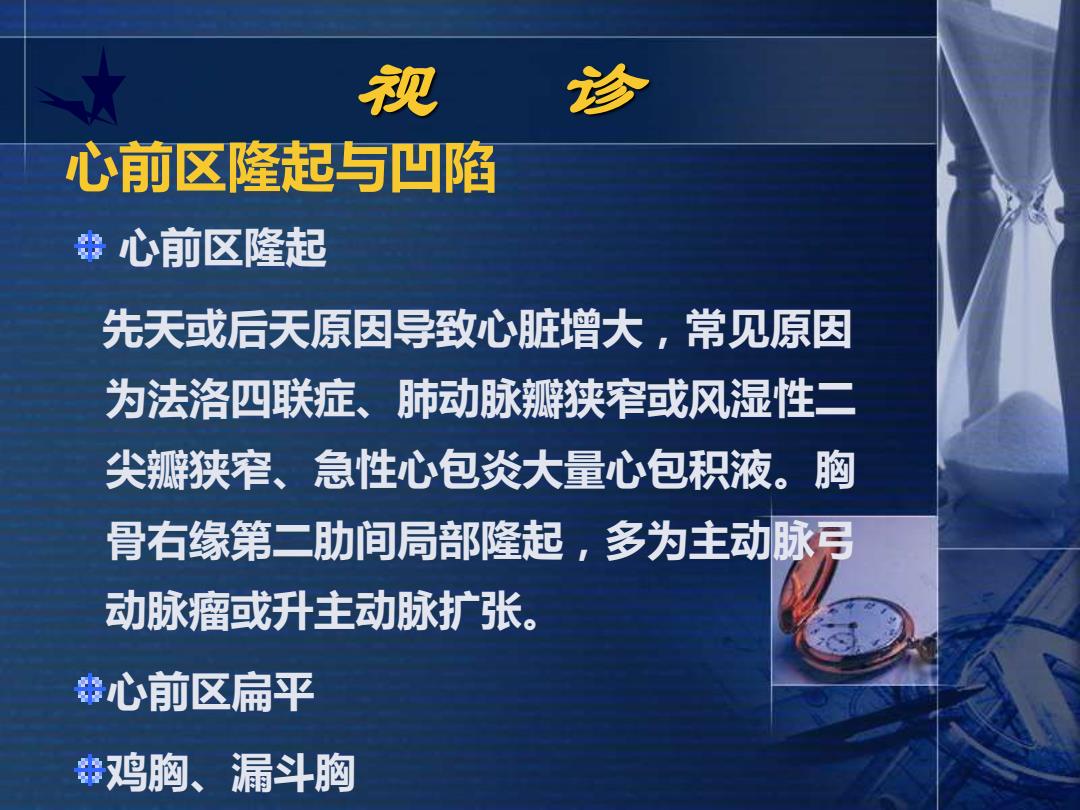 视 诊

心前区隆起与凹陷

心前区隆起

先天或后天原因导致心脏增大，常见原因为法洛四联症、肺动脉瓣狭窄或风湿性二尖瓣狭窄、急性心包炎大量心包积液。胸骨右缘第二肋间局部隆起，多为主动脉弓动脉瘤或升主动脉扩张。

心前区扁平

鸡胸、漏斗胸